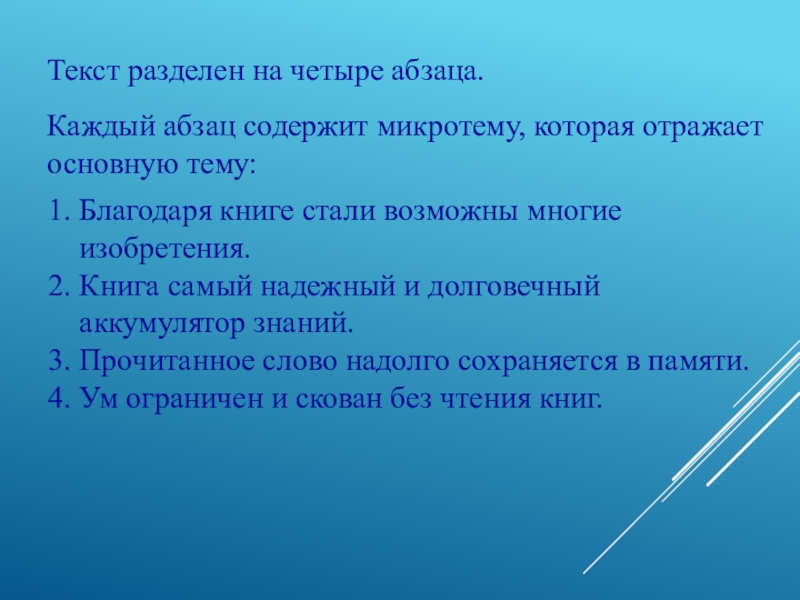 Текст разделен на четыре абзаца.

Каждый абзац содержит микротему, которая отражает основную тему:

1. Благодаря книге стали возможны многие изобретения.
2. Книга самый надежный и долговечный аккумулятор знаний.
3. Прочитанное слово надолго сохраняется в памяти.
4. Ум ограничен и скован без чтения книг.